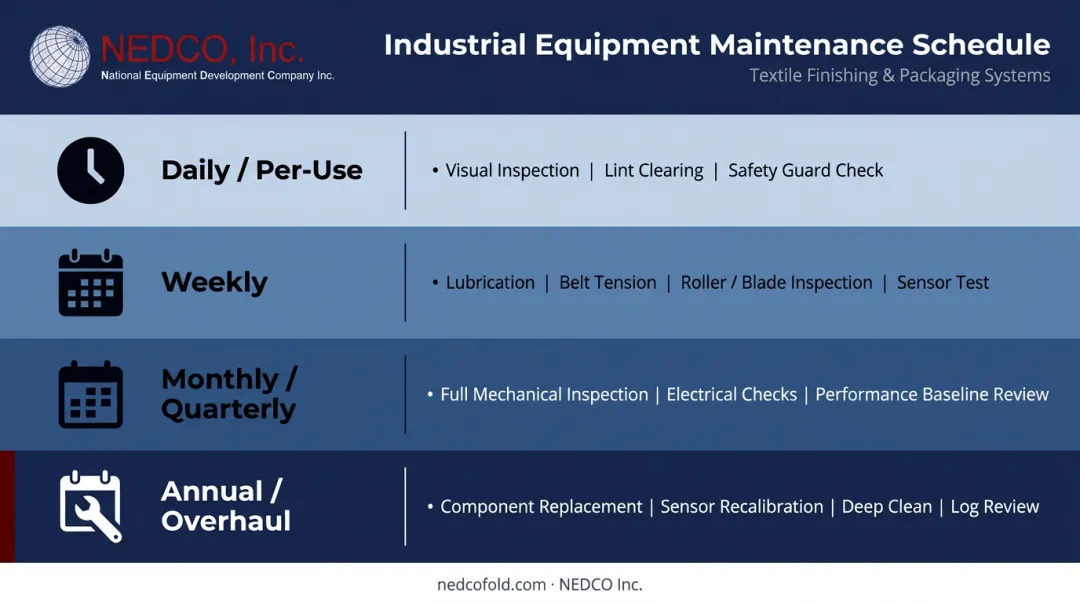 NEDCO, Inc.
National Equipment Development Company Inc.

Industrial Equipment Maintenance Schedule
Textile Finishing & Packaging Systems

Daily / Per-Use
• Visual Inspection | Lint Clearing | Safety Guard Check

Weekly
• Lubrication | Belt Tension | Roller / Blade Inspection | Sensor Test

Monthly / Quarterly
• Full Mechanical Inspection | Electrical Checks | Performance Baseline Review

Annual / Overhaul
• Component Replacement | Sensor Recalibration | Deep Clean | Log Review

nedcofold.com · NEDCO Inc.